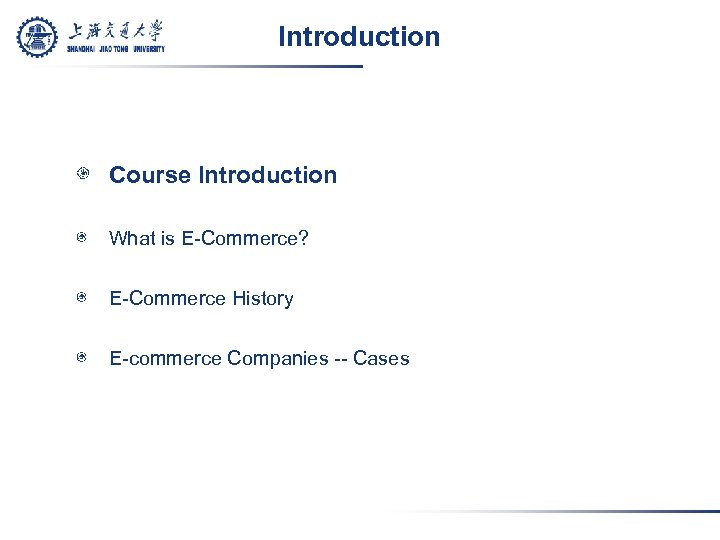 上海交通大学
SHANGHAI JIAO TONG UNIVERSITY

Introduction

Course Introduction

What is E-Commerce?

E-Commerce History

E-commerce Companies -- Cases